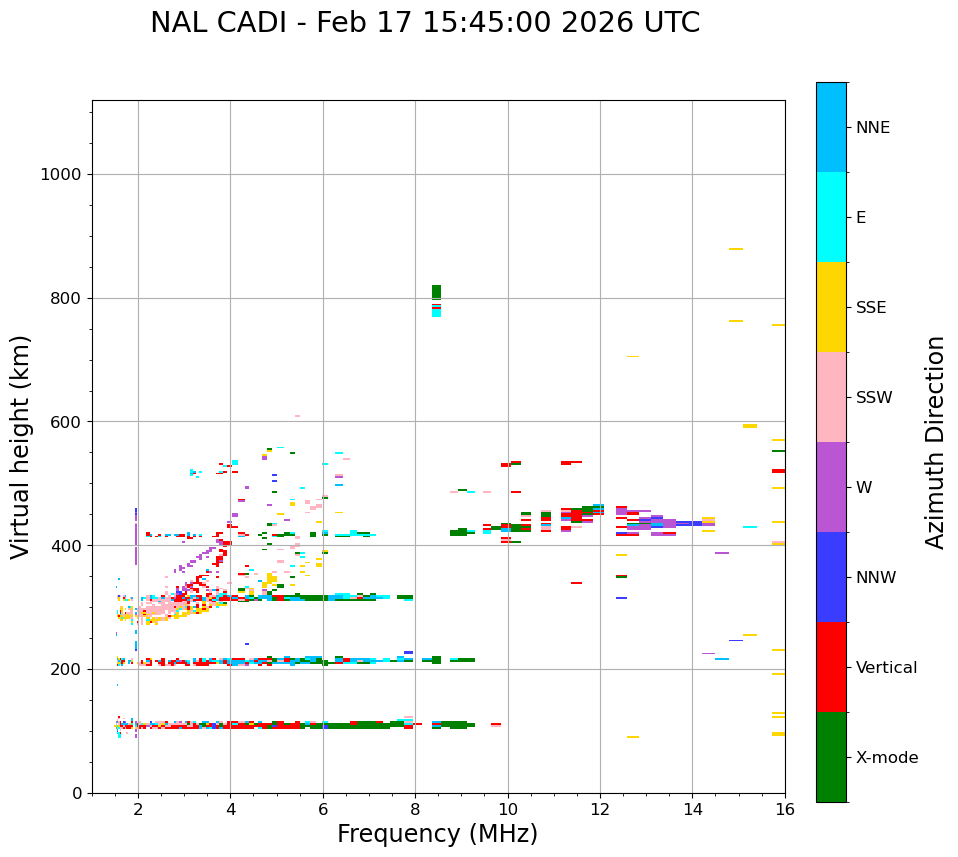 NAL CADI - Feb 17 15:45:00 2026 UTC

Virtual height (km)

1000
800
600
400
200
0

2
4
6
8
10
12
14
16

Frequency (MHz)

NNE
E
SSE
SSW
W
NNW
Vertical
X-mode

Azimuth Direction